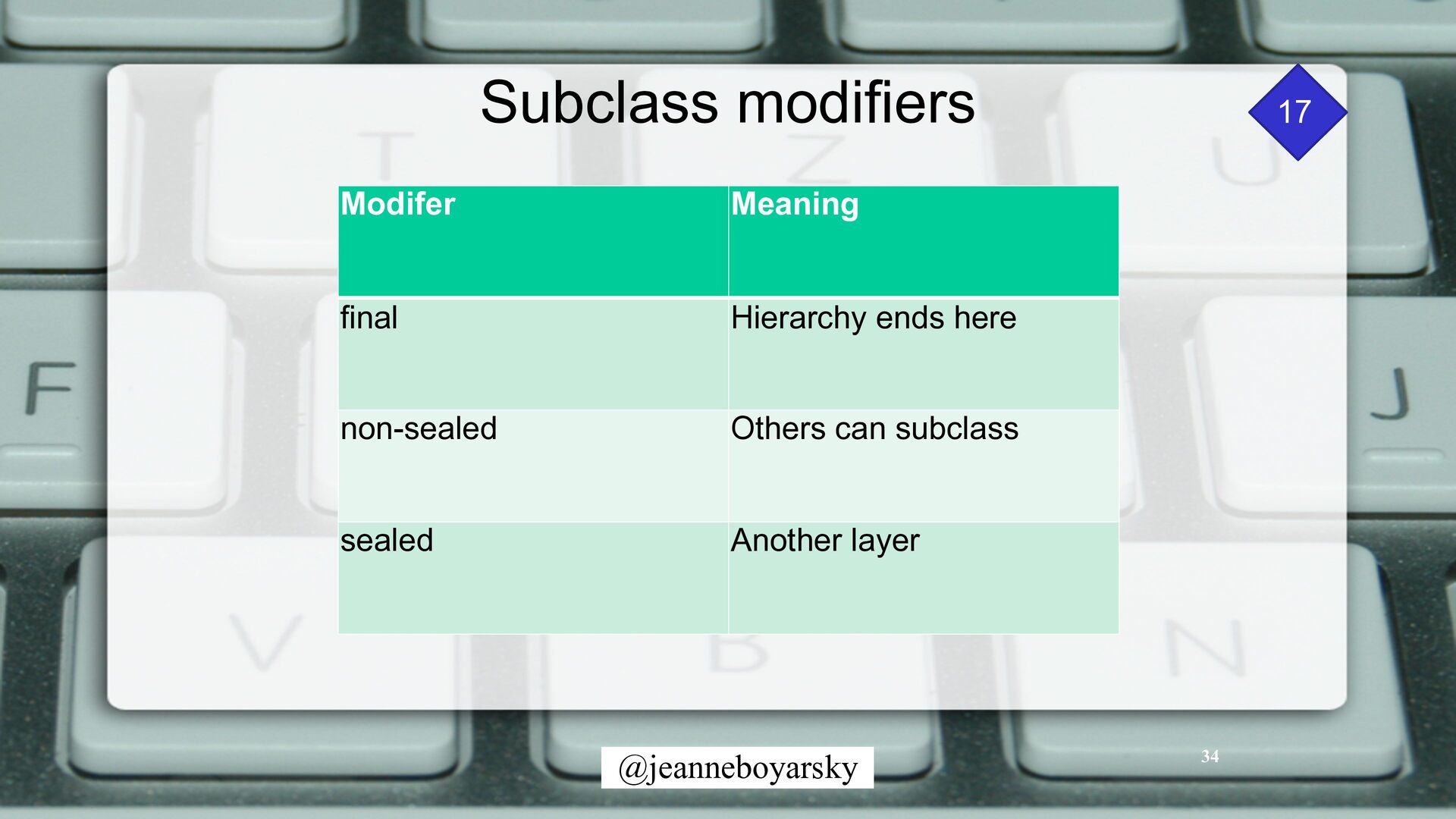 Subclass modifiers

17

| Modifer | Meaning |
|---|---|
| final | Hierarchy ends here |
| non-sealed | Others can subclass |
| sealed | Another layer |

@jeanneboyarsky

34